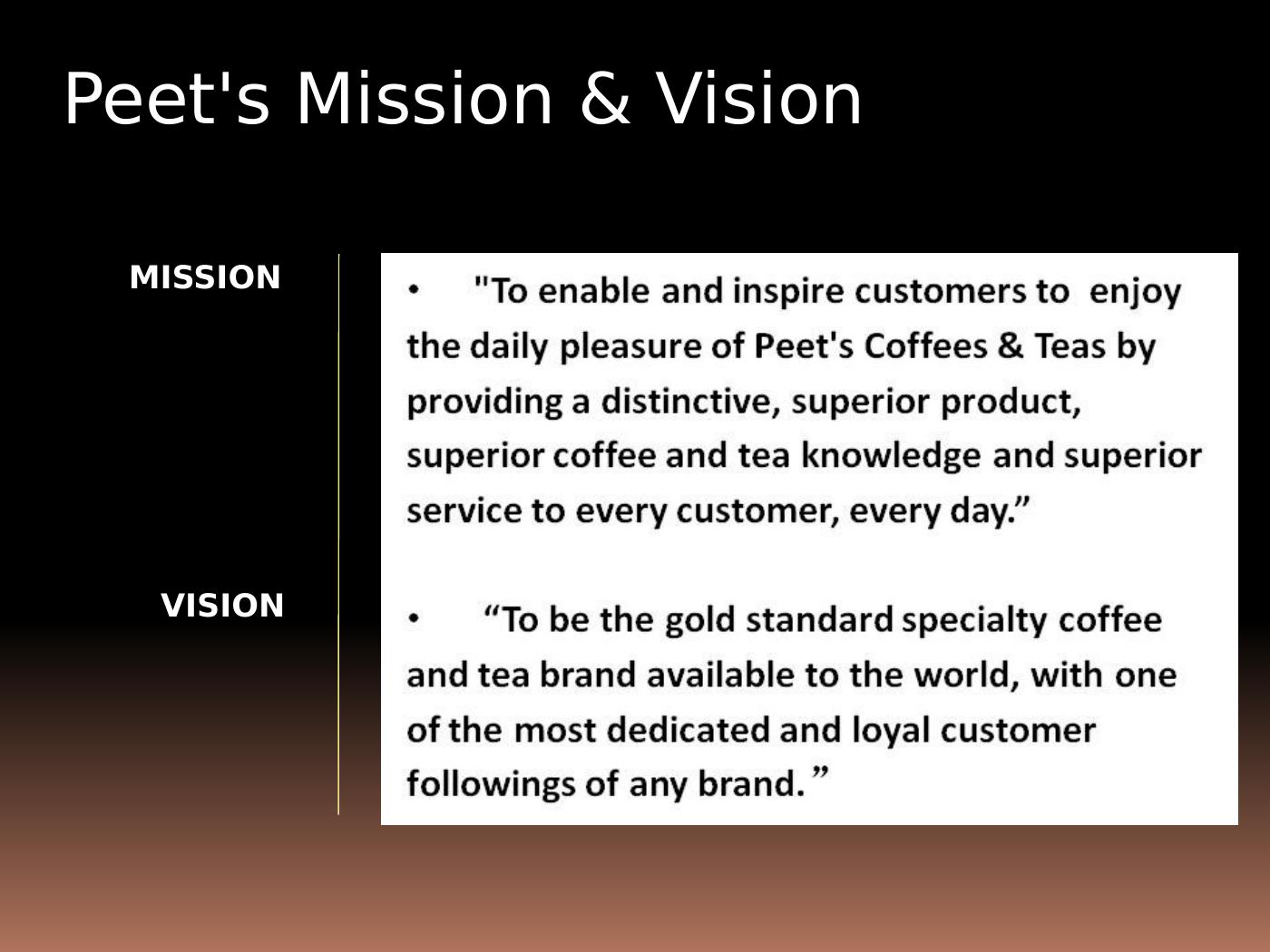 Peet's Mission & Vision

MISSION

• "To enable and inspire customers to enjoy the daily pleasure of Peet's Coffees & Teas by providing a distinctive, superior product, superior coffee and tea knowledge and superior service to every customer, every day.”

VISION

• “To be the gold standard specialty coffee and tea brand available to the world, with one of the most dedicated and loyal customer followings of any brand.”